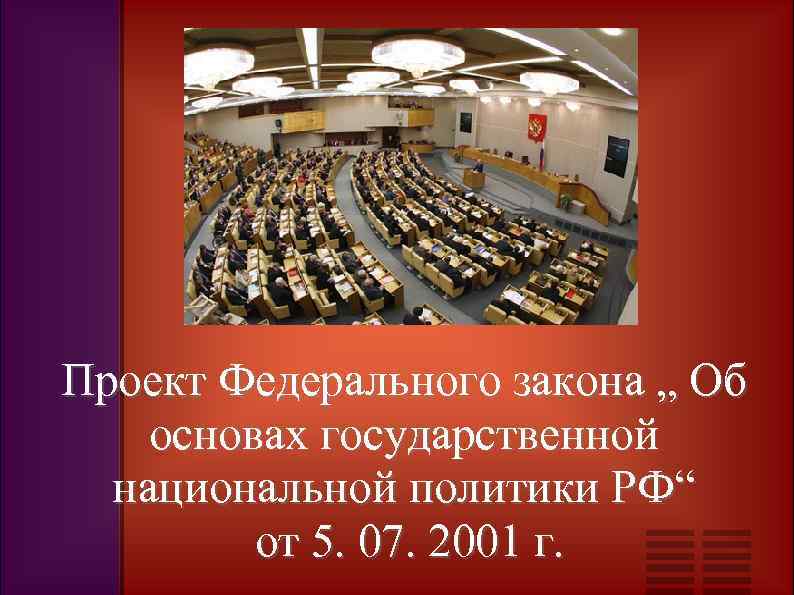 Проект Федерального закона „ Об основах государственной национальной политики РФ“ от 5. 07. 2001 г.